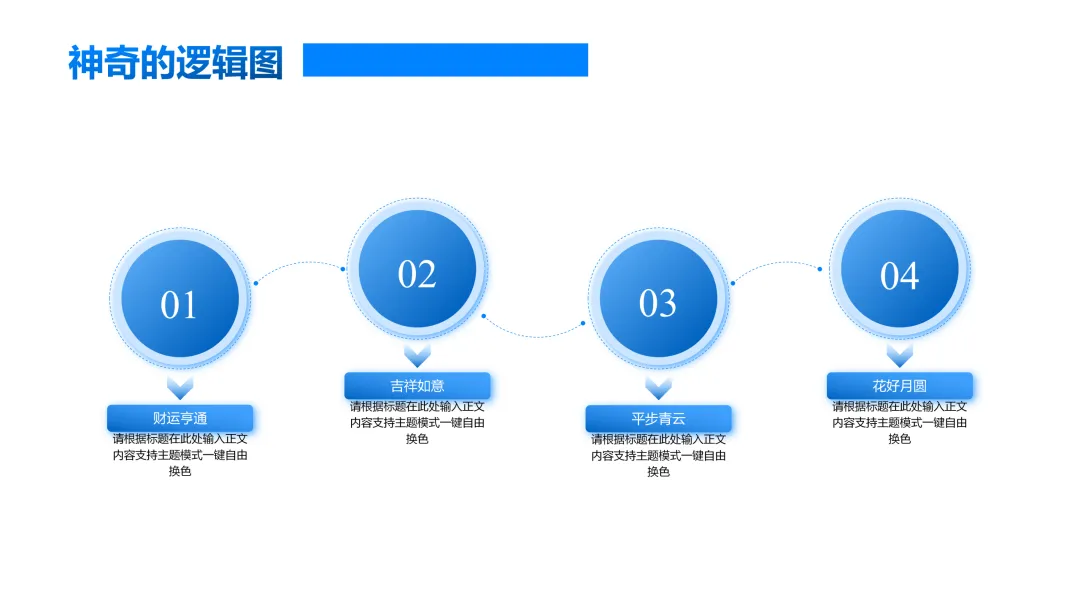 神奇的逻辑图

01

财运亨通

请根据标题在此处输入正文内容支持主题模式一键自由换色

02

吉祥如意

请根据标题在此处输入正文内容支持主题模式一键自由换色

03

平步青云

请根据标题在此处输入正文内容支持主题模式一键自由换色

04

花好月圆

请根据标题在此处输入正文内容支持主题模式一键自由换色